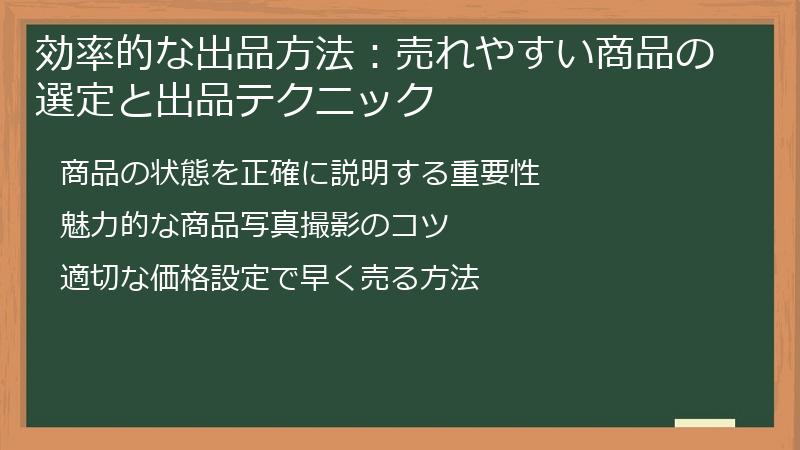 効率的な出品方法：売れやすい商品の選定と出品テクニック

商品の状態を正確に説明する重要性

魅力的な商品写真撮影のコツ

適切な価格設定で早く売る方法